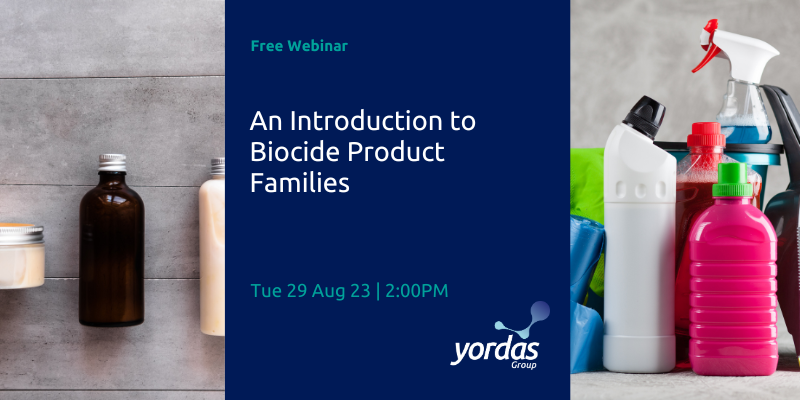 Free Webinar

An Introduction to Biocide Product Families

Tue 29 Aug 23 | 2:00PM

yordas
Group